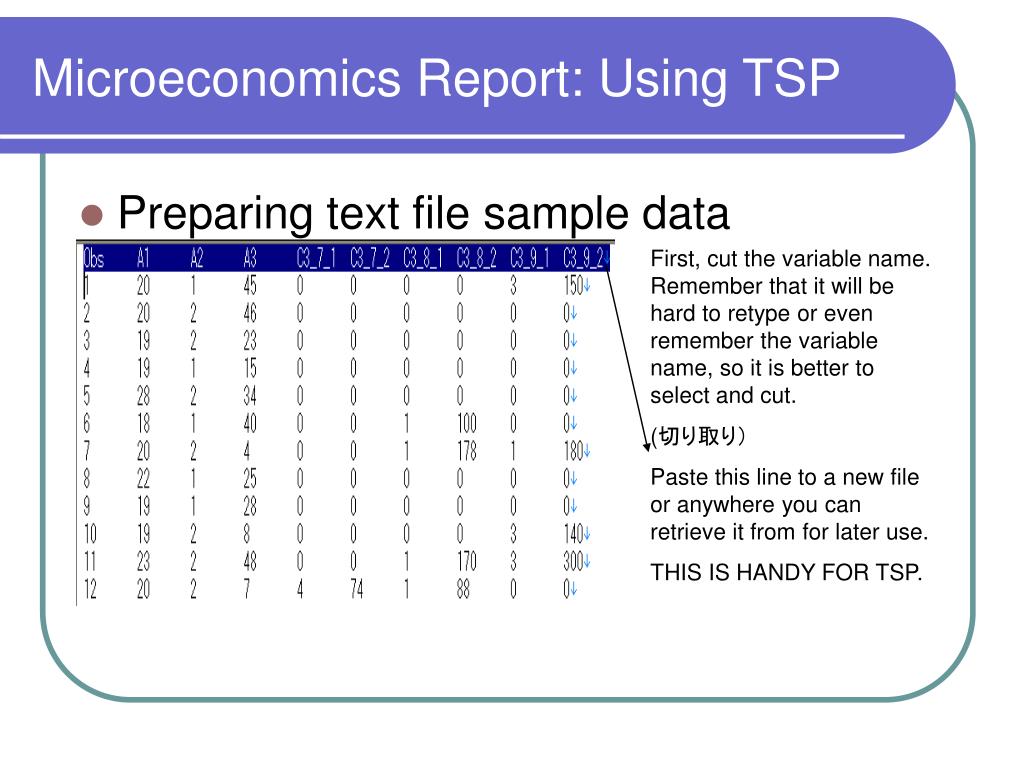 Microeconomics Report: Using TSP

Preparing text file sample data

| Obs | A1 | A2 | A3 | C3_7_1 | C3_7_2 | C3_8_1 | C3_8_2 | C3_9_1 | C3_9_2 |
|---|---|---|---|---|---|---|---|---|---|
| 1 | 20 | 1 | 45 | 0 | 0 | 0 | 0 | 3 | 150 |
| 2 | 20 | 2 | 46 | 0 | 0 | 0 | 0 | 0 | 0 |
| 3 | 19 | 2 | 23 | 0 | 0 | 0 | 0 | 0 | 0 |
| 4 | 19 | 1 | 15 | 0 | 0 | 0 | 0 | 0 | 0 |
| 5 | 28 | 2 | 34 | 0 | 0 | 0 | 0 | 0 | 0 |
| 6 | 18 | 1 | 40 | 0 | 0 | 1 | 100 | 0 | 0 |
| 7 | 20 | 2 | 4 | 0 | 0 | 1 | 178 | 1 | 180 |
| 8 | 22 | 1 | 25 | 0 | 0 | 0 | 0 | 0 | 0 |
| 9 | 19 | 1 | 28 | 0 | 0 | 0 | 0 | 0 | 0 |
| 10 | 19 | 2 | 8 | 0 | 0 | 0 | 0 | 3 | 140 |
| 11 | 23 | 2 | 48 | 0 | 0 | 1 | 170 | 3 | 300 |
| 12 | 20 | 2 | 7 | 4 | 74 | 1 | 88 | 0 | 0 |

First, cut the variable name. Remember that it will be hard to retype or even remember the variable name, so it is better to select and cut.

(切り取り)

Paste this line to a new file or anywhere you can retrieve it from for later use.

THIS IS HANDY FOR TSP.